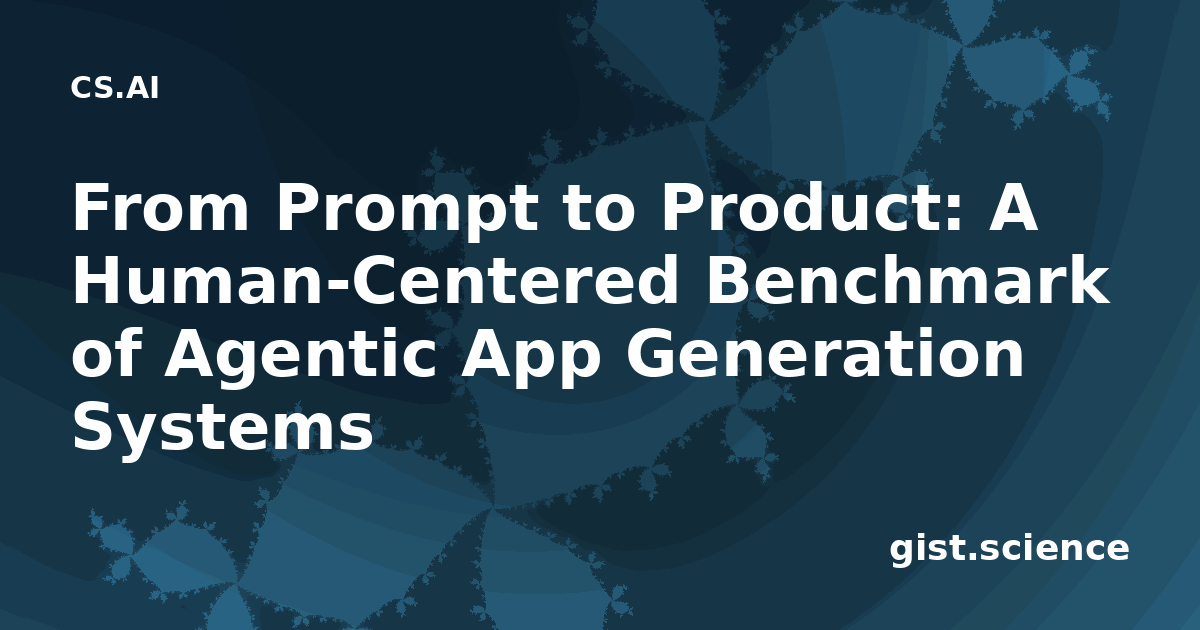 CS.AI

From Prompt to Product: A Human-Centered Benchmark of Agentic App Generation Systems

gist.science